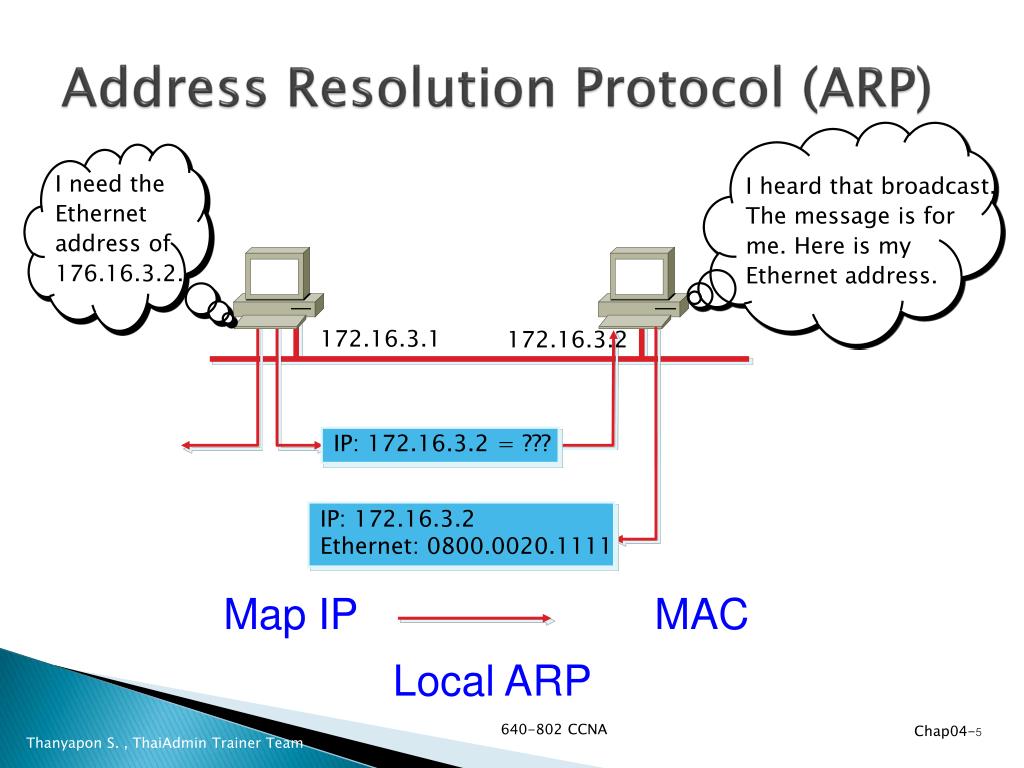 Address Resolution Protocol (ARP)

I need the Ethernet address of 176.16.3.2.

I heard that broadcast. The message is for me. Here is my Ethernet address.

172.16.3.1

172.16.3.2

IP: 172.16.3.2 = ???

IP: 172.16.3.2
Ethernet: 0800.0020.1111

Map IP

MAC

Local ARP

Thanyapon S. , ThaiAdmin Trainer Team

640-802 CCNA

Chap04-5